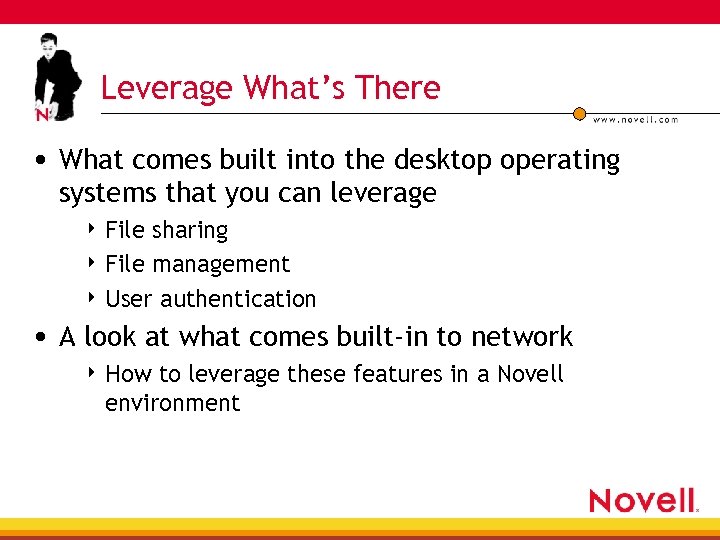 N

Leverage What's There

www.novell.com

• What comes built into the desktop operating systems that you can leverage
  ‣ File sharing
  ‣ File management
  ‣ User authentication
• A look at what comes built-in to network
  ‣ How to leverage these features in a Novell environment

Novell.